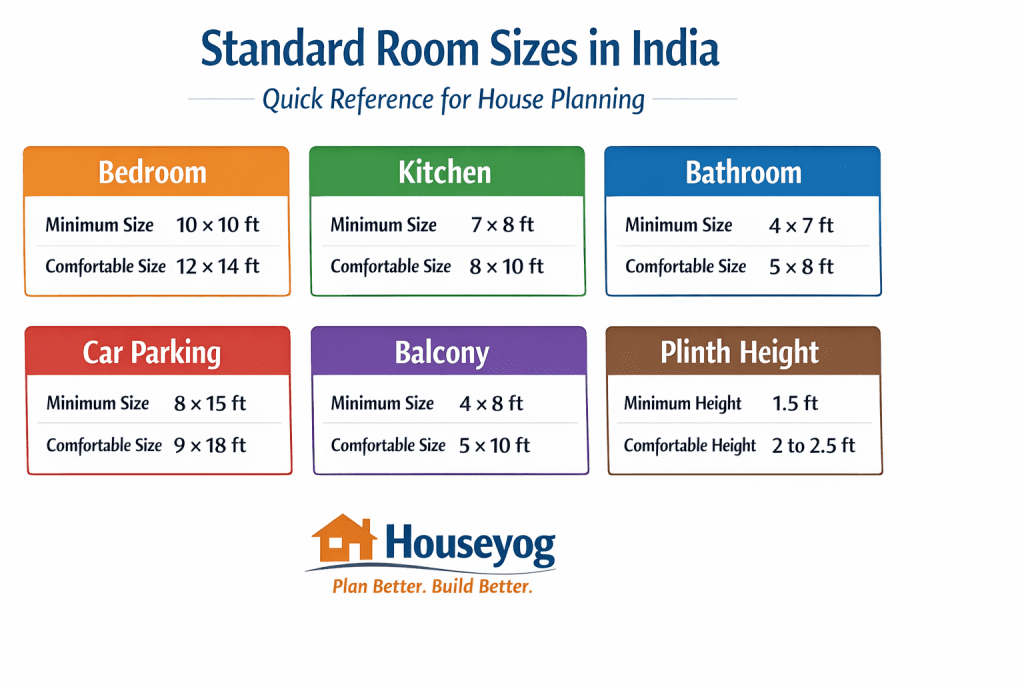 Standard Room Sizes in India

Quick Reference for House Planning

Bedroom

| Minimum Size | 10 × 10 ft |
|---|---|
| Comfortable Size | 12 × 14 ft |

Kitchen

| Minimum Size | 7 × 8 ft |
|---|---|
| Comfortable Size | 8 × 10 ft |

Bathroom

| Minimum Size | 4 × 7 ft |
|---|---|
| Comfortable Size | 5 × 8 ft |

Car Parking

| Minimum Size | 8 × 15 ft |
|---|---|
| Comfortable Size | 9 × 18 ft |

Balcony

| Minimum Size | 4 × 8 ft |
|---|---|
| Comfortable Size | 5 × 10 ft |

Plinth Height

| Minimum Height | 1.5 ft |
|---|---|
| Comfortable Height | 2 to 2.5 ft |

Houseyog
Plan Better. Build Better.